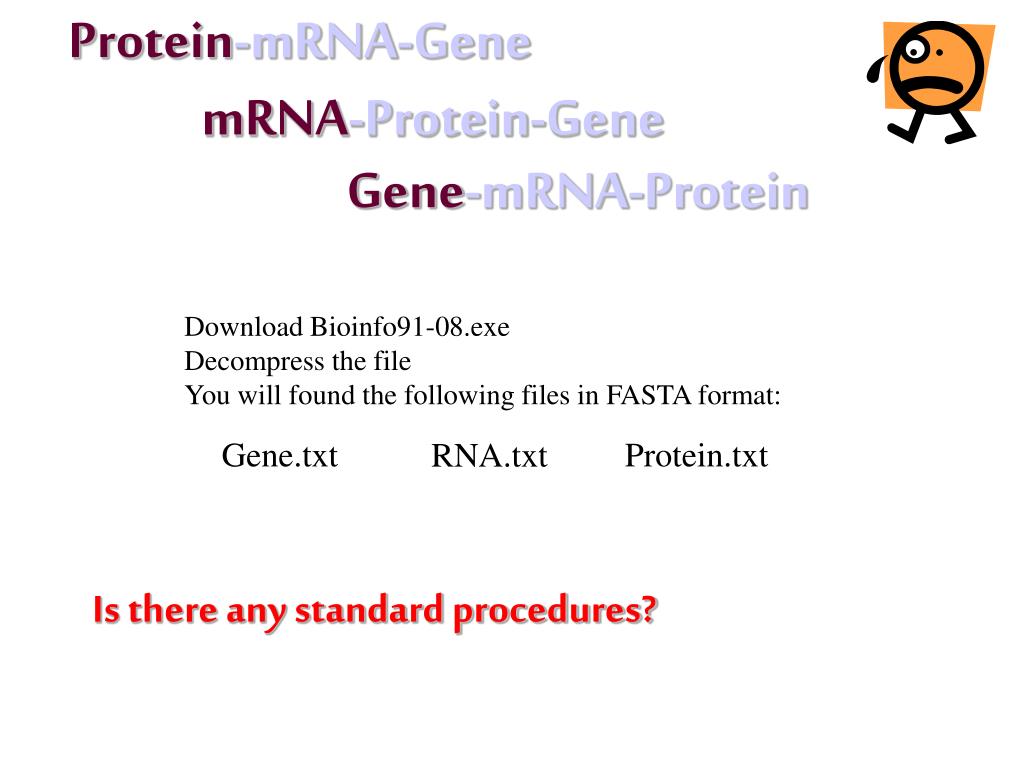 Protein-mRNA-Gene

mRNA-Protein-Gene

Gene-mRNA-Protein

Download Bioinfo91-08.exe
Decompress the file
You will found the following files in FASTA format:

Gene.txt RNA.txt Protein.txt

Is there any standard procedures?